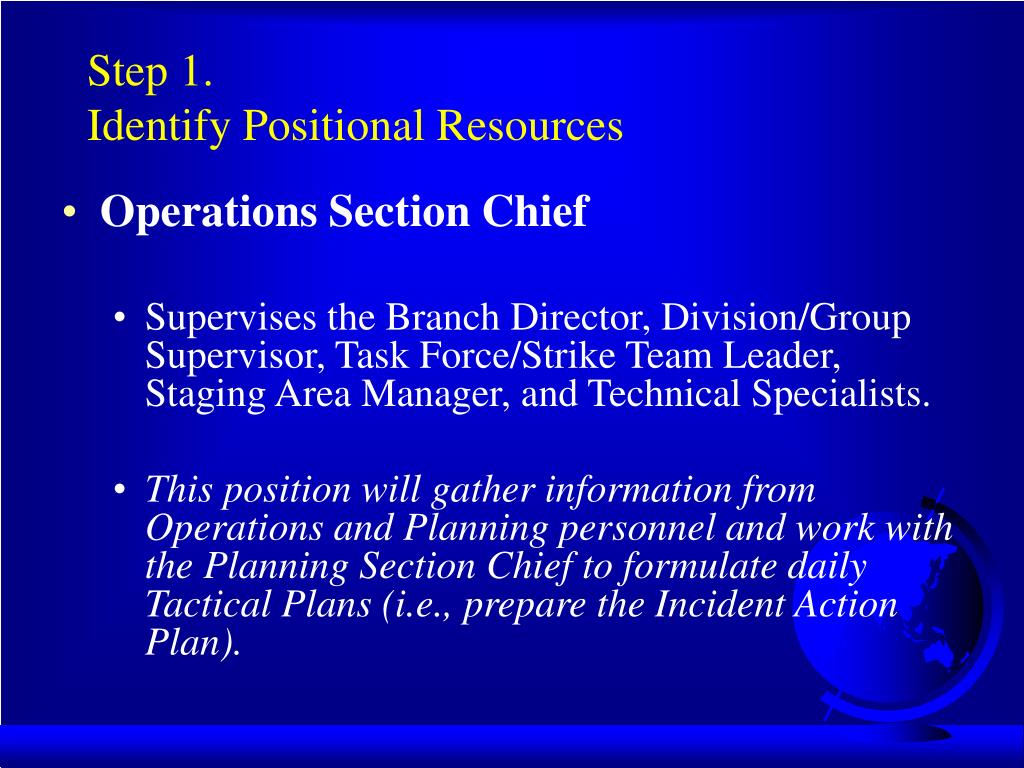 Step 1.
Identify Positional Resources

• Operations Section Chief

• Supervises the Branch Director, Division/Group Supervisor, Task Force/Strike Team Leader, Staging Area Manager, and Technical Specialists.

• This position will gather information from Operations and Planning personnel and work with the Planning Section Chief to formulate daily Tactical Plans (i.e., prepare the Incident Action Plan).